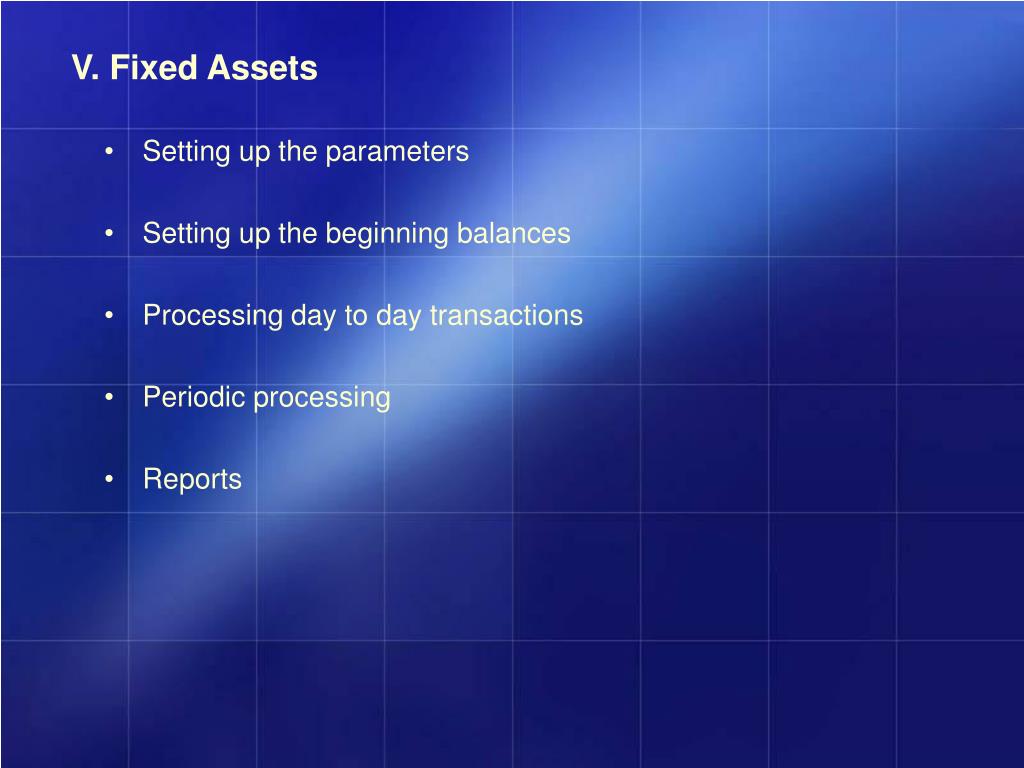 V. Fixed Assets

• Setting up the parameters

• Setting up the beginning balances

• Processing day to day transactions

• Periodic processing

• Reports